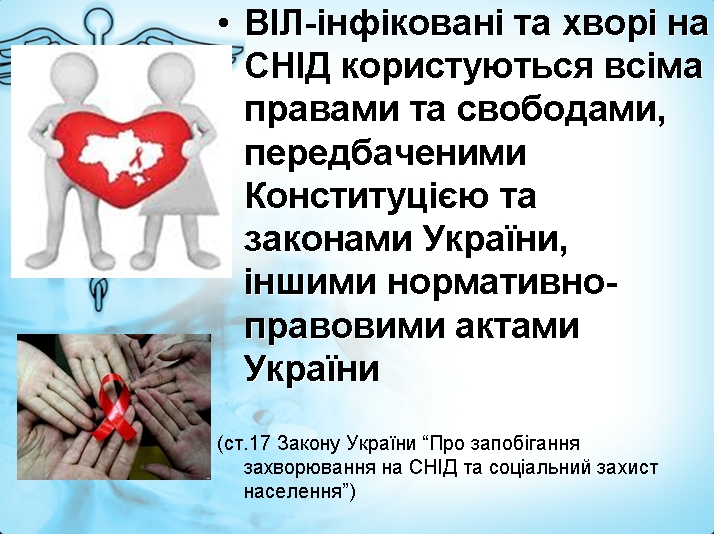 • ВІЛ-інфіковані та хворі на СНІД користуються всіма правами та свободами, передбаченими Конституцією та законами України, іншими нормативно-правовими актами України

(ст.17 Закону України “Про запобігання захворювання на СНІД та соціальний захист населення”)